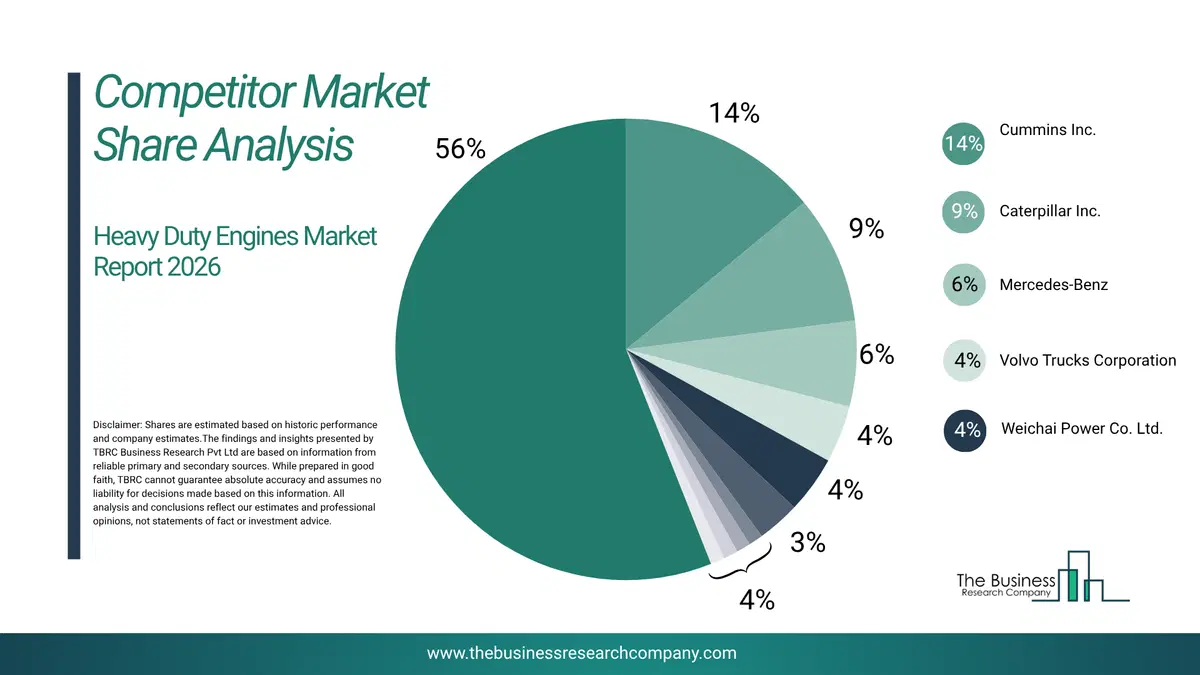 Competitor Market Share Analysis

Heavy Duty Engines Market Report 2026

Disclaimer: Shares are estimated based on historic performance and company estimates.The findings and insights presented by TBRC Business Research Pvt Ltd are based on information from reliable primary and secondary sources. While prepared in good faith, TBRC cannot guarantee absolute accuracy and assumes no liability for decisions made based on this information. All analysis and conclusions reflect our estimates and professional opinions, not statements of fact or investment advice.

56%
14%
9%
6%
4%
4%
3%
4%

14% Cummins Inc.
9% Caterpillar Inc.
6% Mercedes-Benz
4% Volvo Trucks Corporation
4% Weichai Power Co. Ltd.

The Business Research Company

www.thebusinessresearchcompany.com